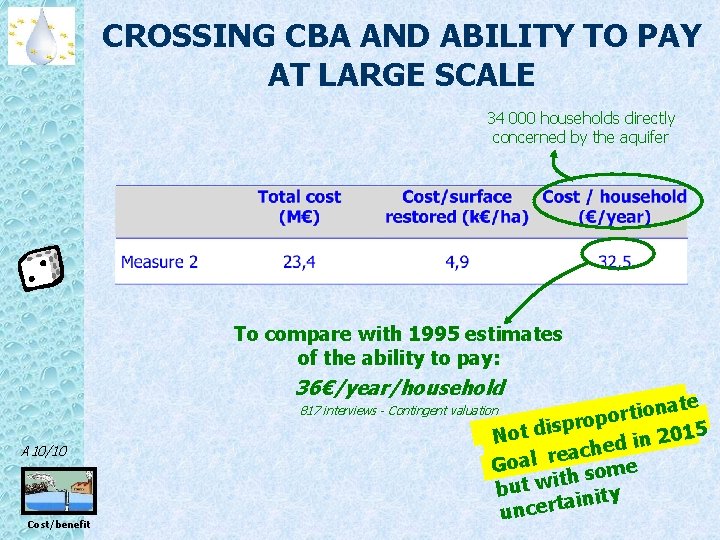 CROSSING CBA AND ABILITY TO PAY AT LARGE SCALE

34 000 households directly concerned by the aquifer

| | Total cost (M€) | Cost/surface restored (k€/ha) | Cost / household (€/year) |
|---|---|---|---|
| Measure 2 | 23,4 | 4,9 | 32,5 |

To compare with 1995 estimates of the ability to pay:

36€/year/household

817 interviews - Contingent valuation

Not disproportionate
Goal reached in 2015
but with some uncertainity

A 10/10

Cost/benefit